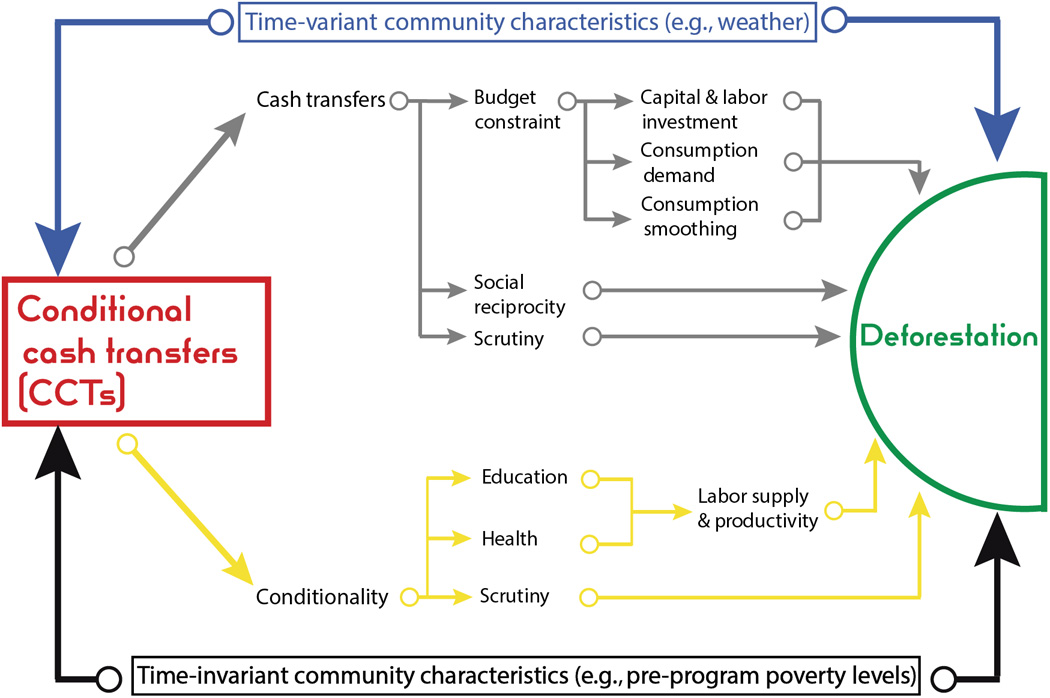 Time-variant community characteristics (e.g., weather)

Cash transfers

Budget constraint

Capital & labor investment

Consumption demand

Consumption smoothing

Social reciprocity

Scrutiny

Conditional cash transfers (CCTs)

Deforestation

Education

Health

Labor supply & productivity

Conditionality

Scrutiny

Time-invariant community characteristics (e.g., pre-program poverty levels)